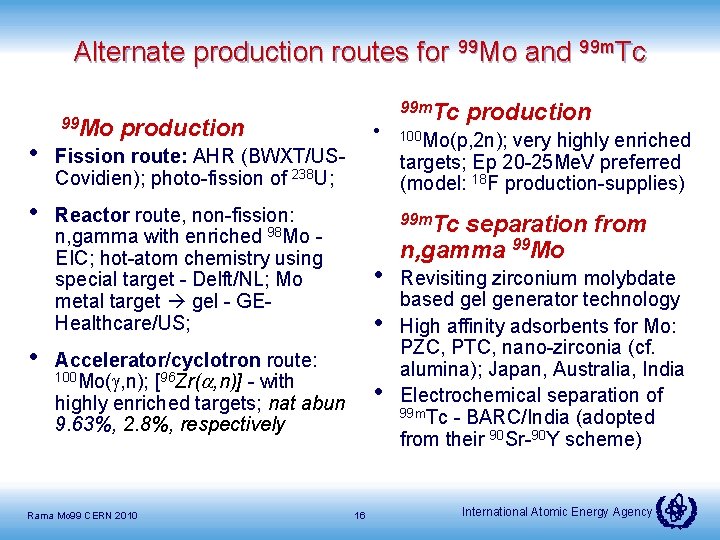 Alternate production routes for $^{99}$Mo and $^{99m}$Tc

$^{99}$Mo production

• Fission route: AHR (BWXT/US-Covidien); photo-fission of $^{238}$U;

• Reactor route, non-fission: n,gamma with enriched $^{98}$Mo - EIC; hot-atom chemistry using special target - Delft/NL; Mo metal target → gel - GE-Healthcare/US;

• Accelerator/cyclotron route: $^{100}$Mo($\gamma$,n); [$^{96}$Zr($\alpha$,n)] - with highly enriched targets; nat abun 9.63%, 2.8%, respectively

$^{99m}$Tc production

• $^{100}$Mo(p,2n); very highly enriched targets; Ep 20-25MeV preferred (model: $^{18}$F production-supplies)

$^{99m}$Tc separation from n,gamma $^{99}$Mo

• Revisiting zirconium molybdate based gel generator technology

• High affinity adsorbents for Mo: PZC, PTC, nano-zirconia (cf. alumina); Japan, Australia, India

• Electrochemical separation of $^{99m}$Tc - BARC/India (adopted from their $^{90}$Sr-$^{90}$Y scheme)

Rama Mo99 CERN 2010

16

International Atomic Energy Agency